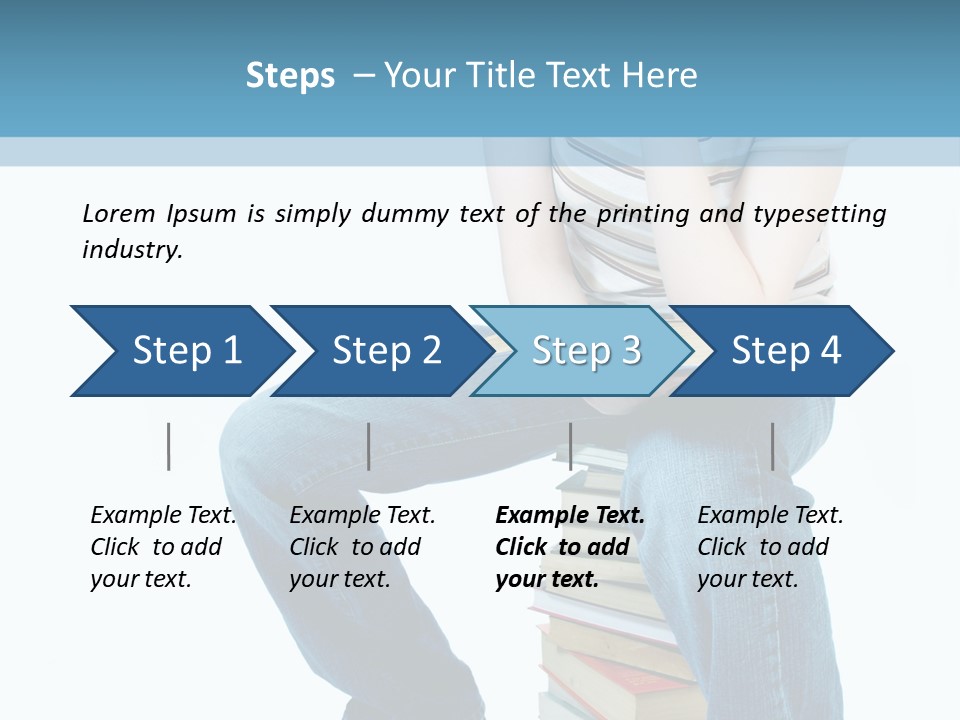 Steps – Your Title Text Here

Lorem Ipsum is simply dummy text of the printing and typesetting industry.

Step 1

Step 2

Step 3

Step 4

Example Text. Click to add your text.

Example Text. Click to add your text.

Example Text. Click to add your text.

Example Text. Click to add your text.